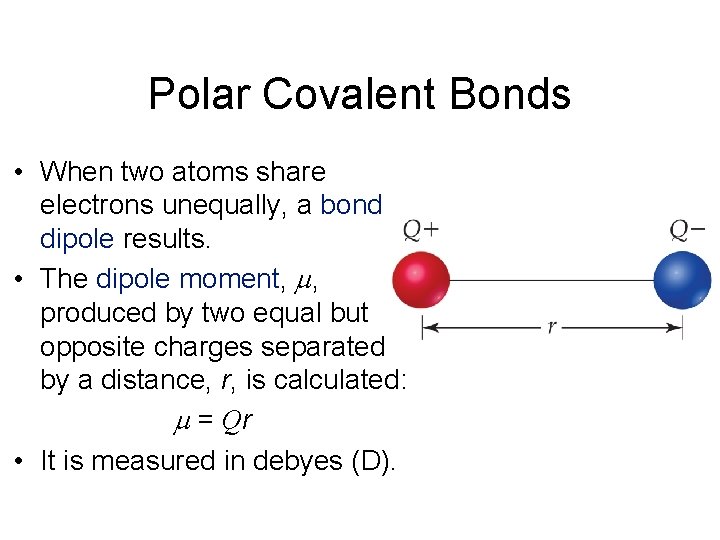 Polar Covalent Bonds

• When two atoms share electrons unequally, a bond dipole results.

• The dipole moment, $\mu$, produced by two equal but opposite charges separated by a distance, $r$, is calculated:

$\mu = Qr$

• It is measured in debyes (D).

$Q+$

$Q-$

$r$